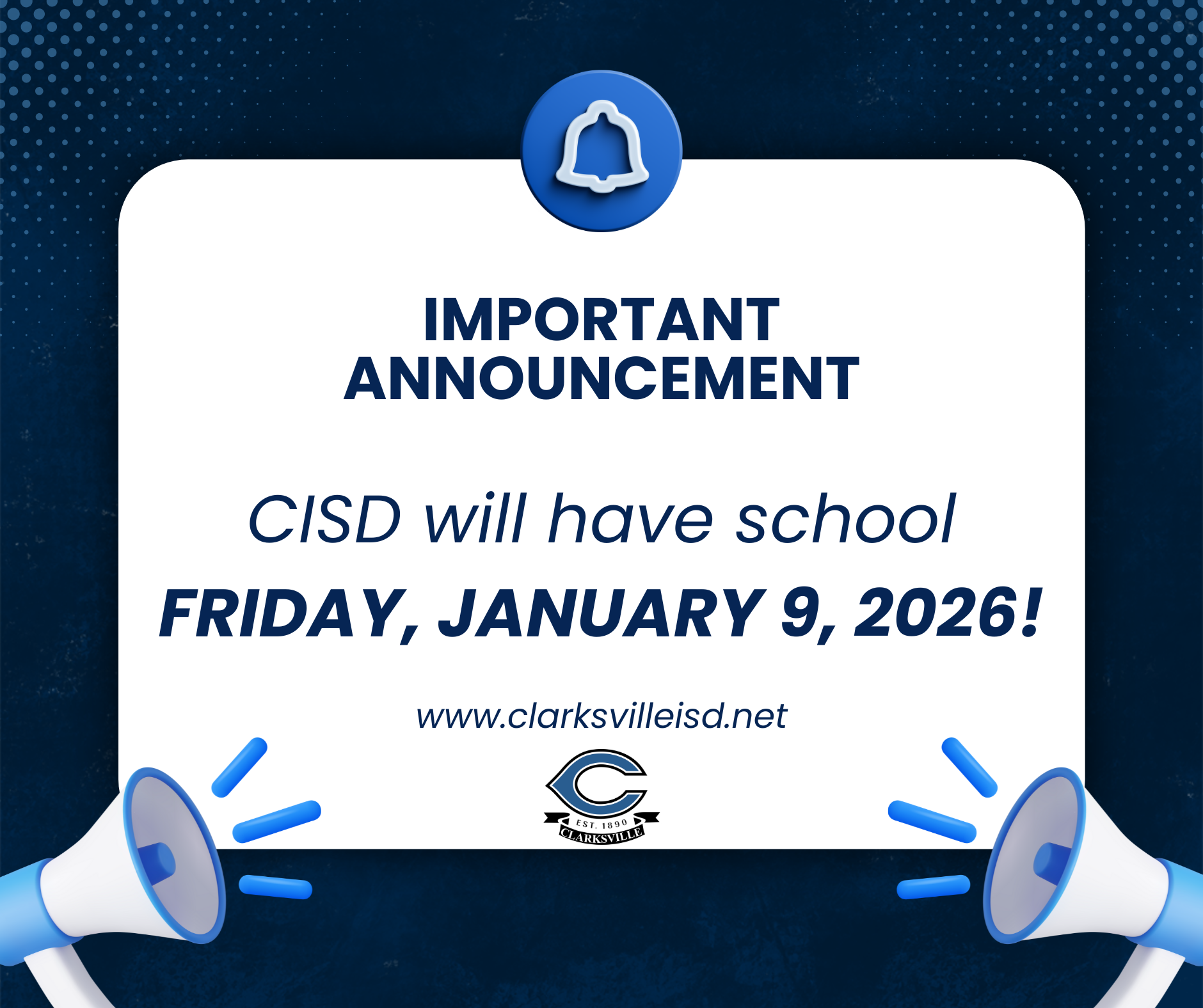 IMPORTANT ANNOUNCEMENT

CISD will have school FRIDAY, JANUARY 9, 2026!

www.clarksvilleisd.net

C
EST. 1890
CLARKSVILLE